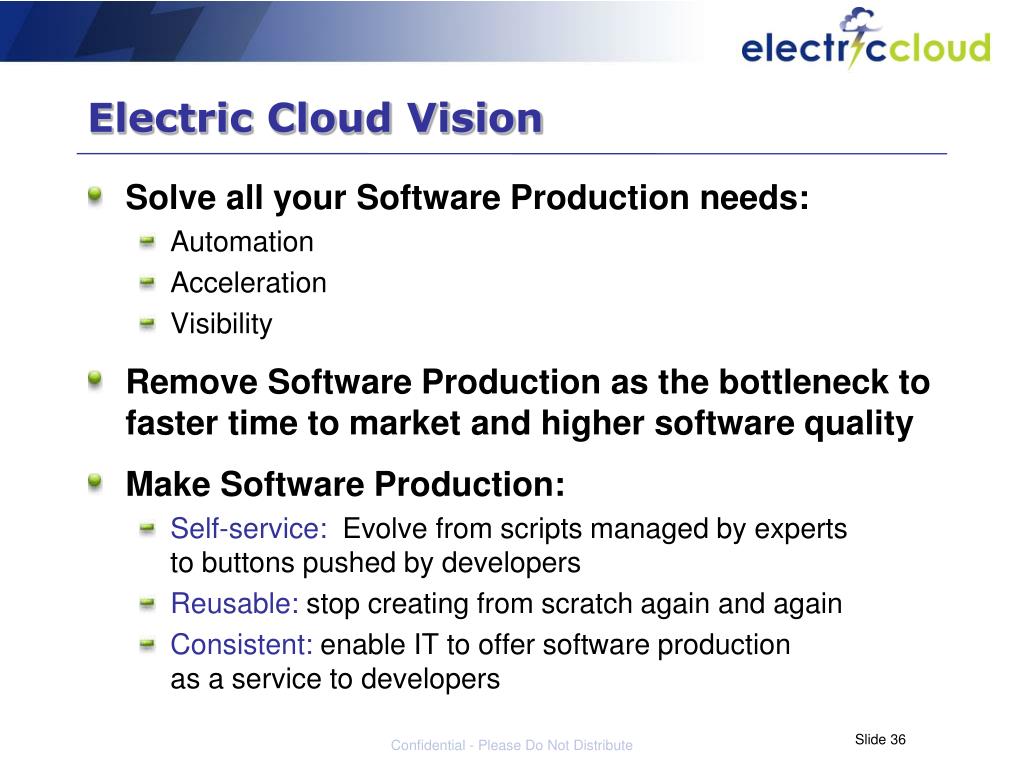 electriccloud

Electric Cloud Vision

Solve all your Software Production needs:

Automation

Acceleration

Visibility

Remove Software Production as the bottleneck to faster time to market and higher software quality

Make Software Production:

Self-service: Evolve from scripts managed by experts to buttons pushed by developers

Reusable: stop creating from scratch again and again

Consistent: enable IT to offer software production as a service to developers

Confidential - Please Do Not Distribute

Slide 36